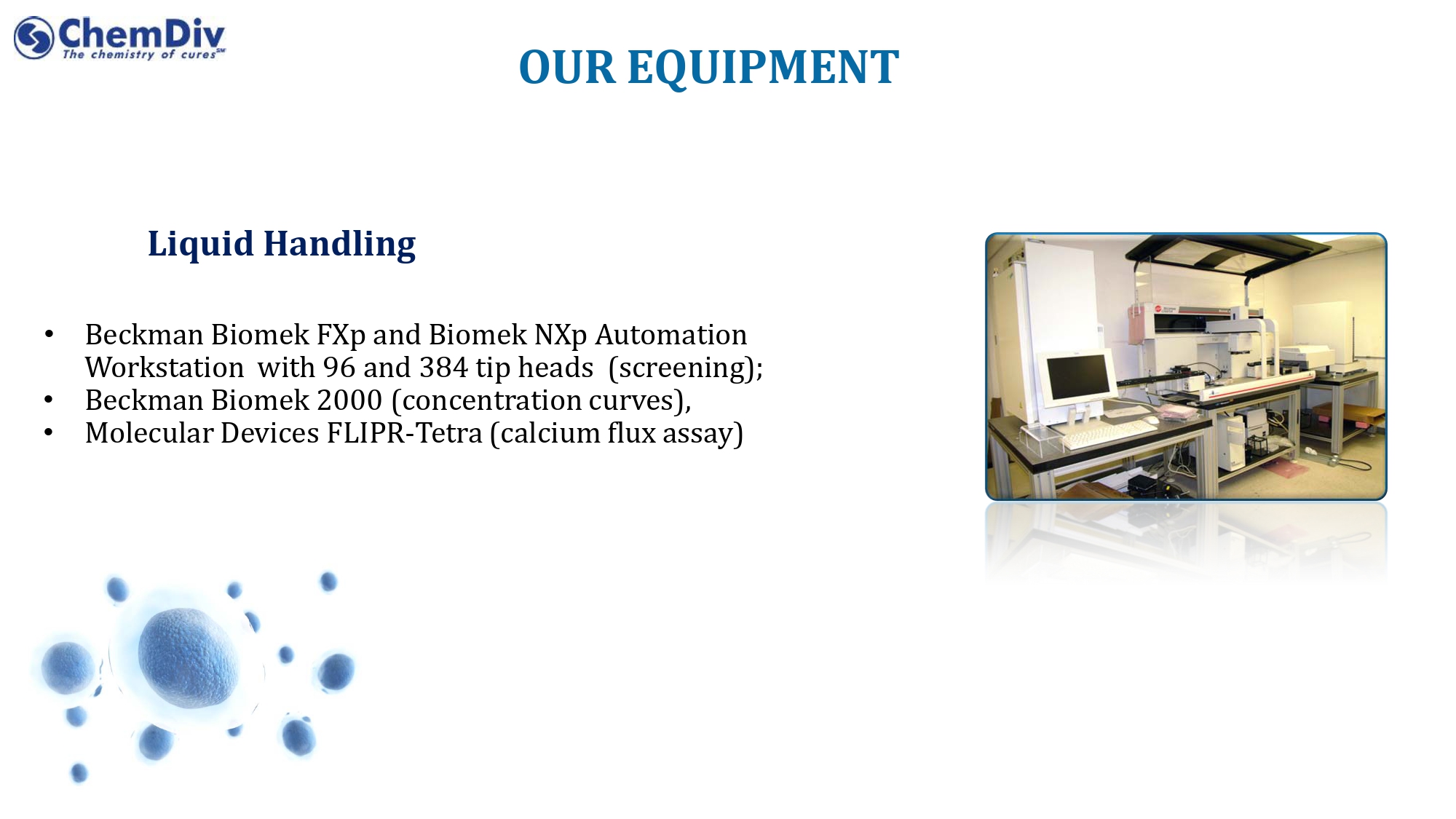 ChemDiv
The chemistry of cures℠

OUR EQUIPMENT

Liquid Handling

• Beckman Biomek FXp and Biomek NXp Automation Workstation with 96 and 384 tip heads (screening);
• Beckman Biomek 2000 (concentration curves),
• Molecular Devices FLIPR-Tetra (calcium flux assay)